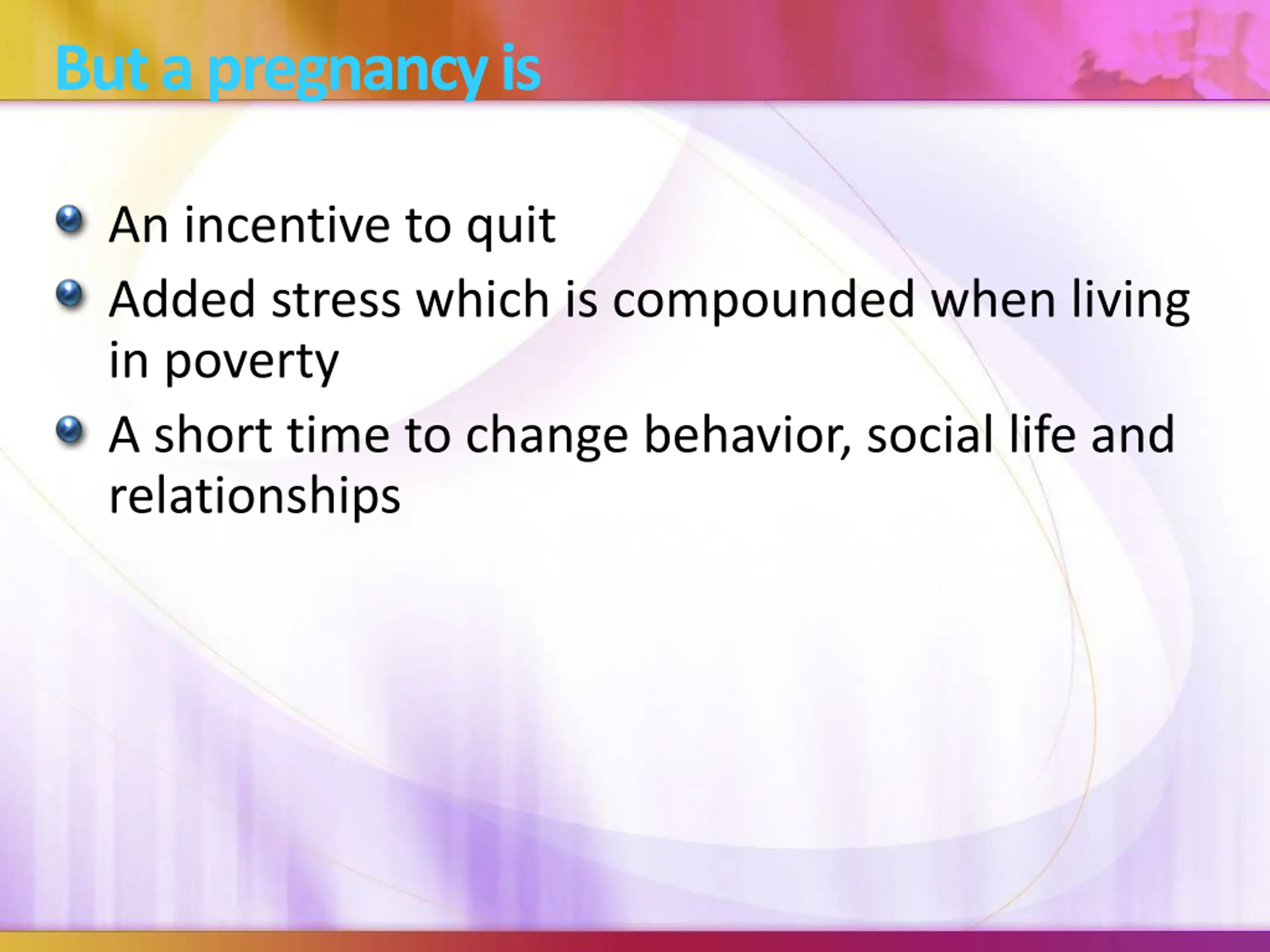 But a pregnancy is

- An incentive to quit
- Added stress which is compounded when living in poverty
- A short time to change behavior, social life and relationships